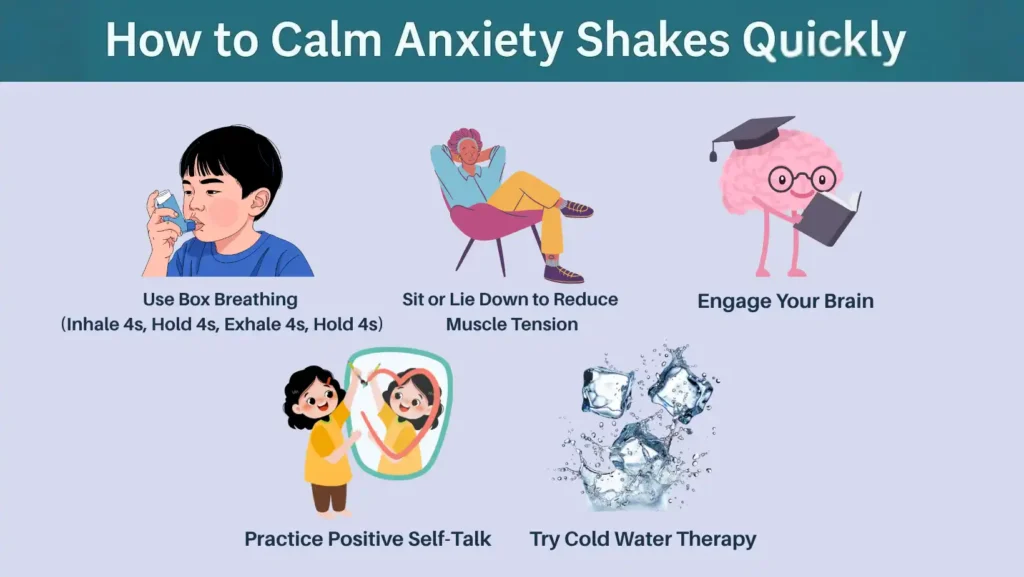 How to Calm Anxiety Shakes Quickly

Use Box Breathing
(Inhale 4s, Hold 4s, Exhale 4s, Hold 4s)

Sit or Lie Down to Reduce Muscle Tension

Engage Your Brain

Practice Positive Self-Talk

Try Cold Water Therapy